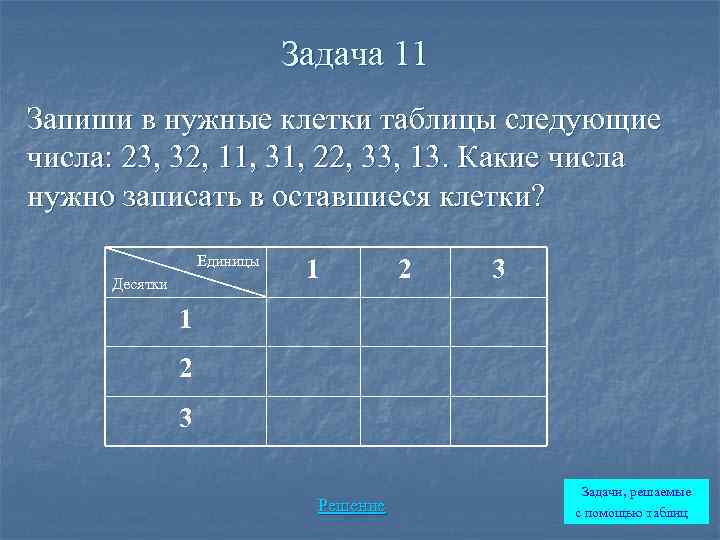 Задача 11

Запиши в нужные клетки таблицы следующие числа: 23, 32, 11, 31, 22, 33, 13. Какие числа нужно записать в оставшиеся клетки?

| Единицы / Десятки | 1 | 2 | 3 |
|---|---|---|---|
| 1 | | | |
| 2 | | | |
| 3 | | | |

Решение

Задачи, решаемые с помощью таблиц